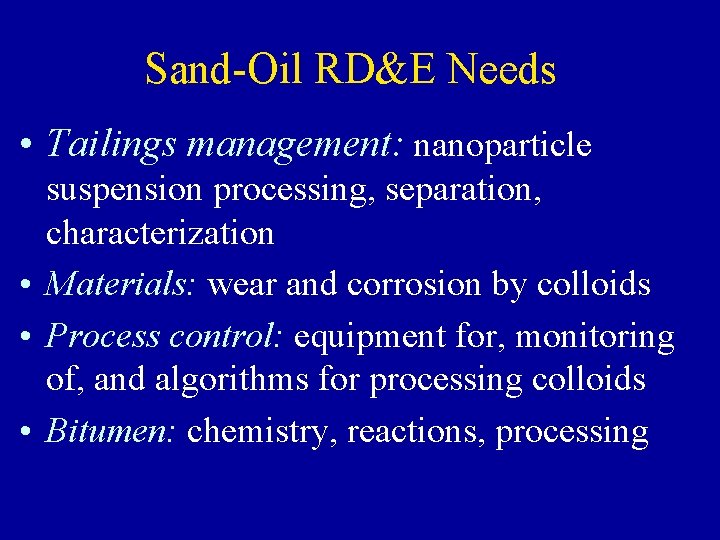 Sand-Oil RD&E Needs

• Tailings management: nanoparticle suspension processing, separation, characterization

• Materials: wear and corrosion by colloids

• Process control: equipment for, monitoring of, and algorithms for processing colloids

• Bitumen: chemistry, reactions, processing